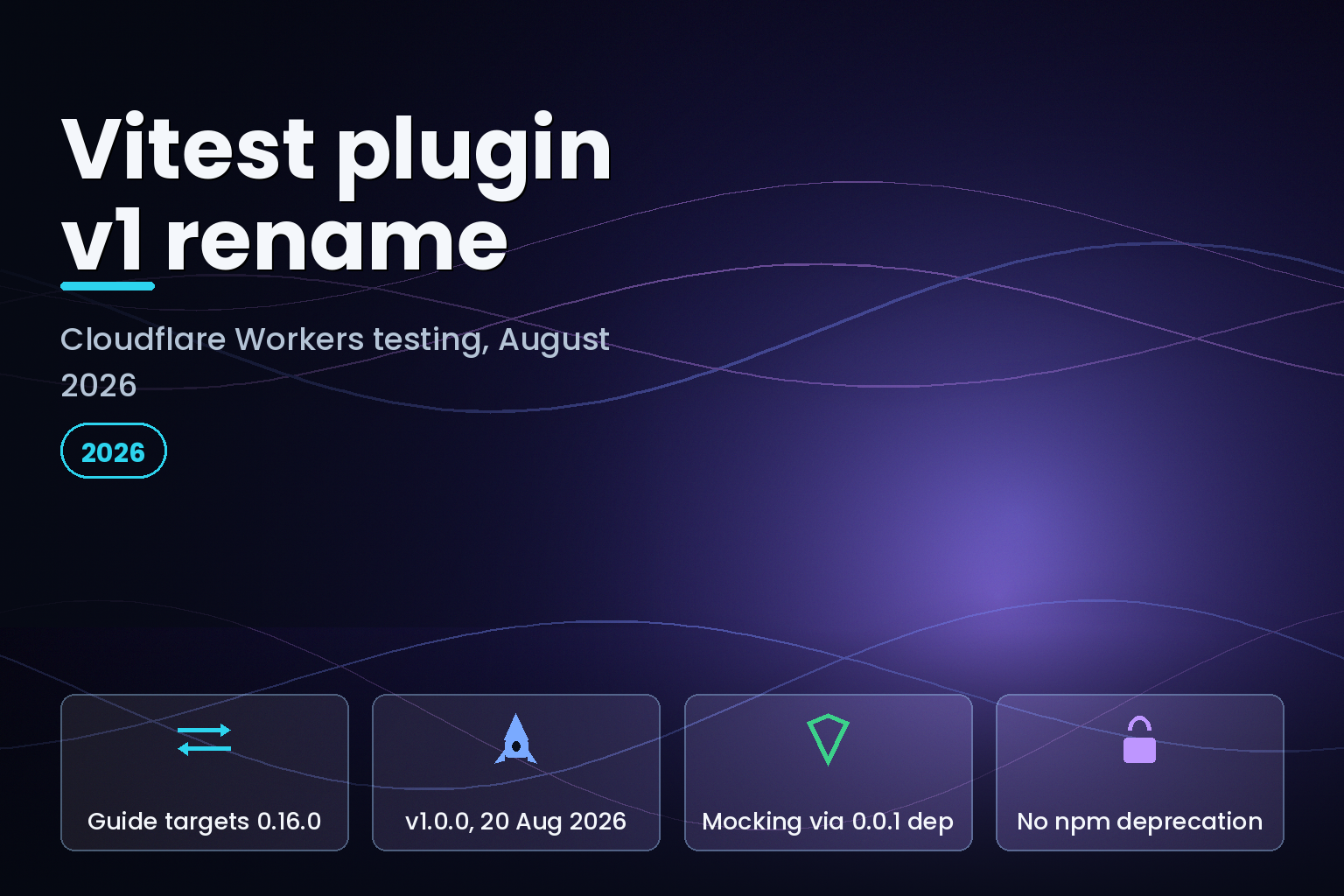 Vitest plugin v1 rename

Cloudflare Workers testing, August 2026

2026

Guide targets 0.16.0

v1.0.0, 20 Aug 2026

Mocking via 0.0.1 dep

No npm deprecation